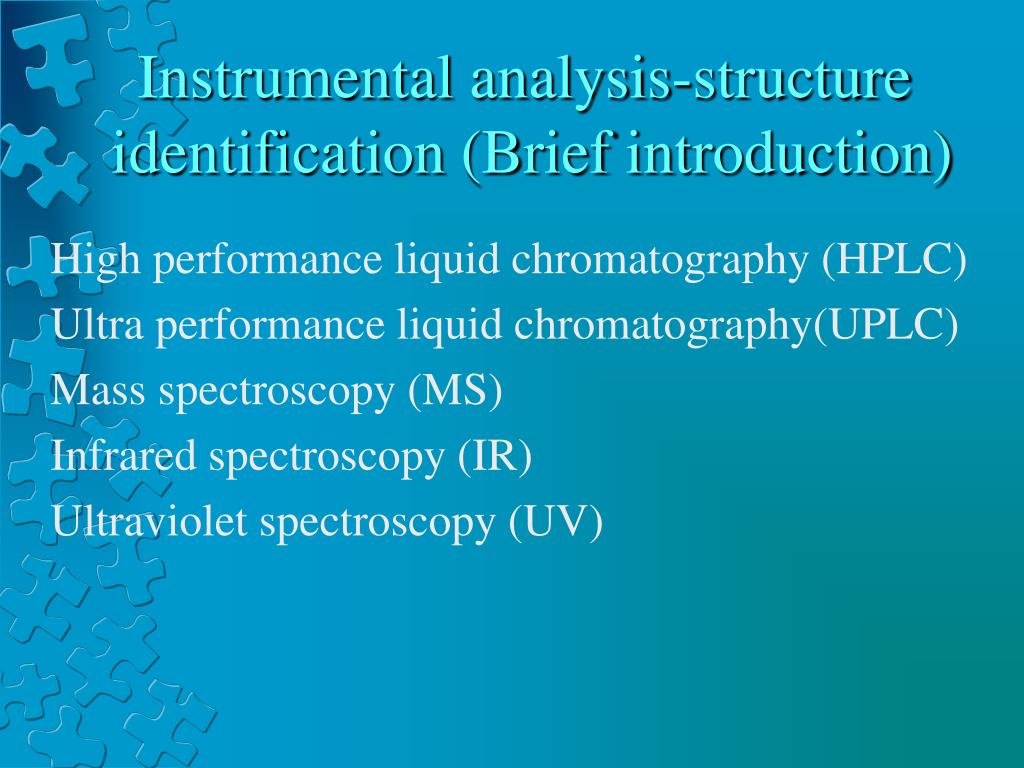 Instrumental analysis-structure identification (Brief introduction)

High performance liquid chromatography (HPLC)

Ultra performance liquid chromatography(UPLC)

Mass spectroscopy (MS)

Infrared spectroscopy (IR)

Ultraviolet spectroscopy (UV)